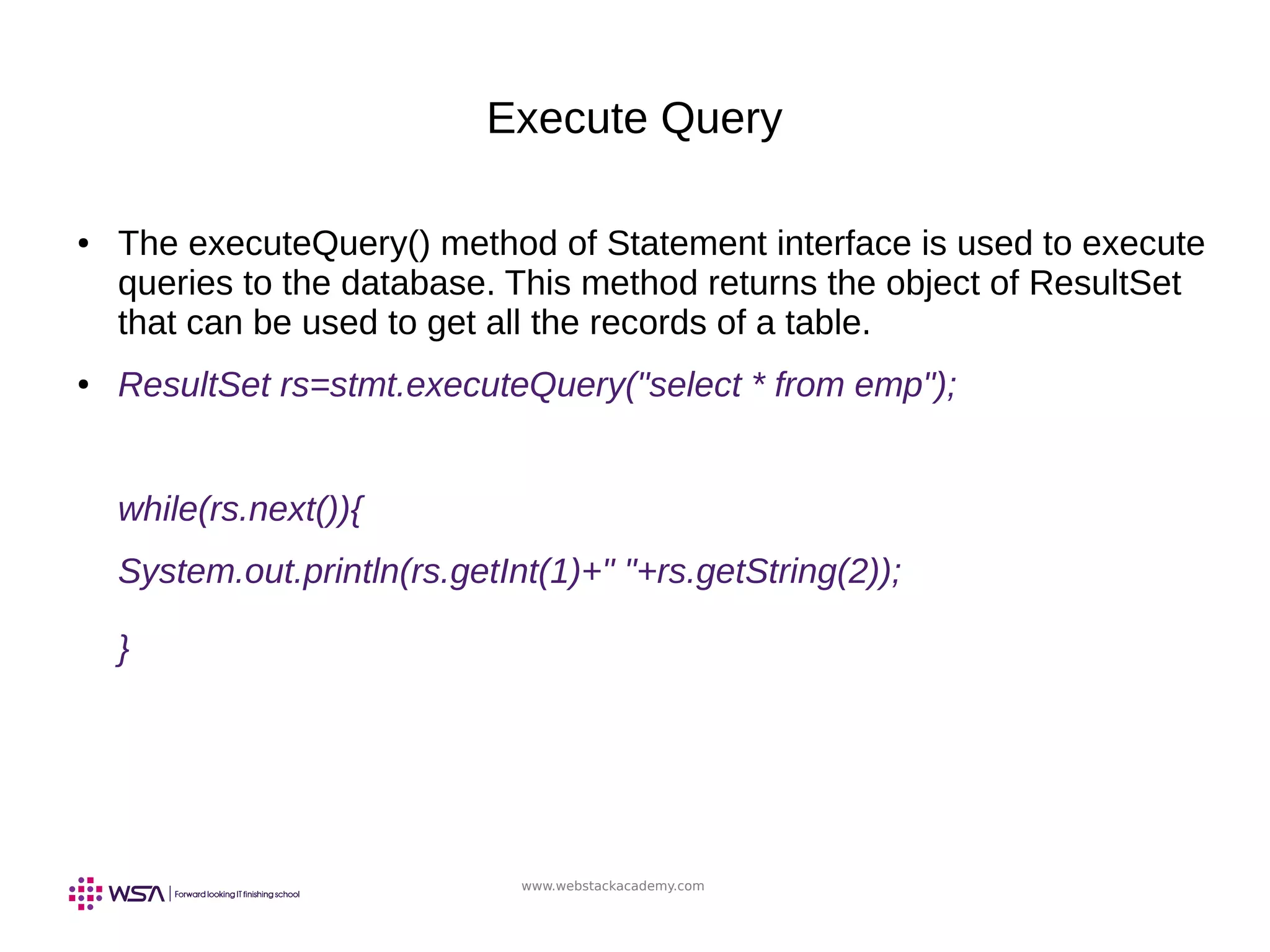 Execute Query

• The executeQuery() method of Statement interface is used to execute queries to the database. This method returns the object of ResultSet that can be used to get all the records of a table.

• ResultSet rs=stmt.executeQuery("select * from emp");

while(rs.next()){

System.out.println(rs.getInt(1)+" "+rs.getString(2));

}

WSA | Forward looking IT finishing school

www.webstackacademy.com